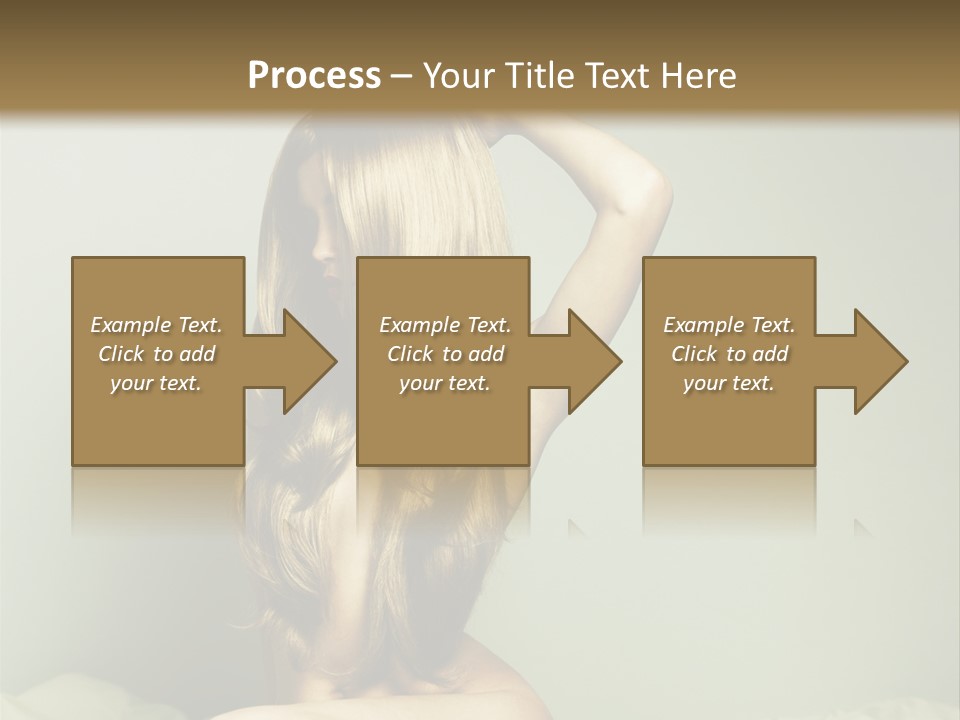 Process – Your Title Text Here

Example Text. Click to add your text.

Example Text. Click to add your text.

Example Text. Click to add your text.